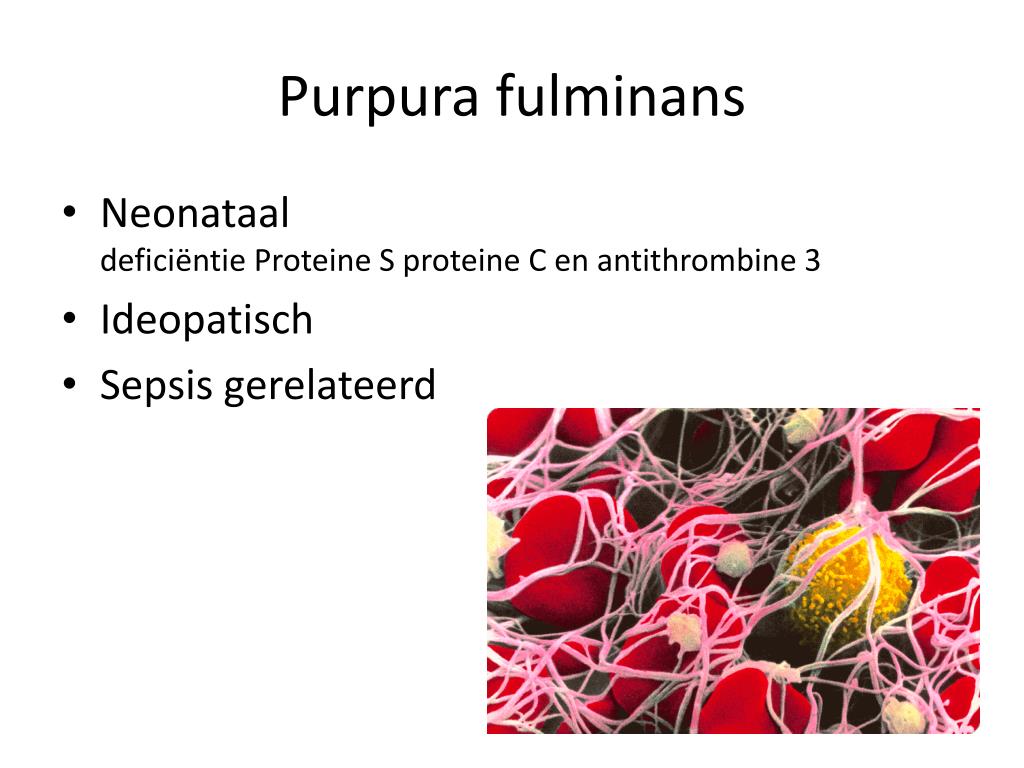 Purpura fulminans

• Neonataal
deficiëntie Proteine S proteine C en antithrombine 3
• Ideopatisch
• Sepsis gerelateerd